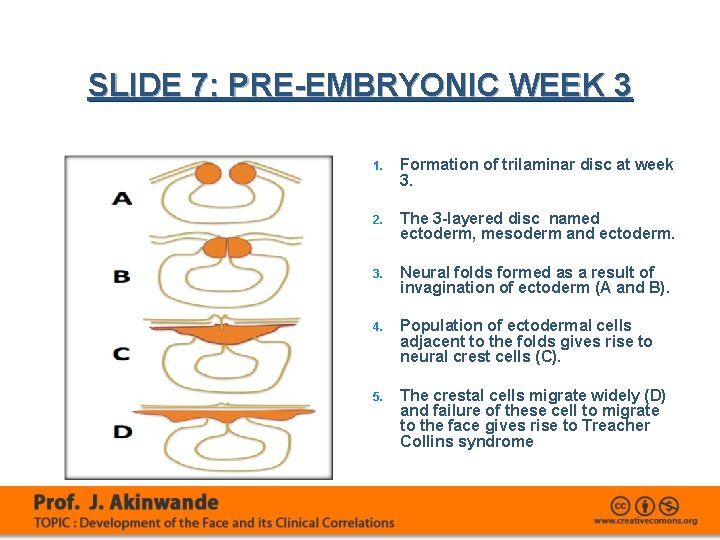 SLIDE 7: PRE-EMBRYONIC WEEK 3

A

B

C

D

1. Formation of trilaminar disc at week 3.

2. The 3-layered disc named ectoderm, mesoderm and ectoderm.

3. Neural folds formed as a result of invagination of ectoderm (A and B).

4. Population of ectodermal cells adjacent to the folds gives rise to neural crest cells (C).

5. The crestal cells migrate widely (D) and failure of these cell to migrate to the face gives rise to Treacher Collins syndrome

Prof. J. Akinwande
TOPIC : Development of the Face and its Clinical Correlations

www.creativecomons.org